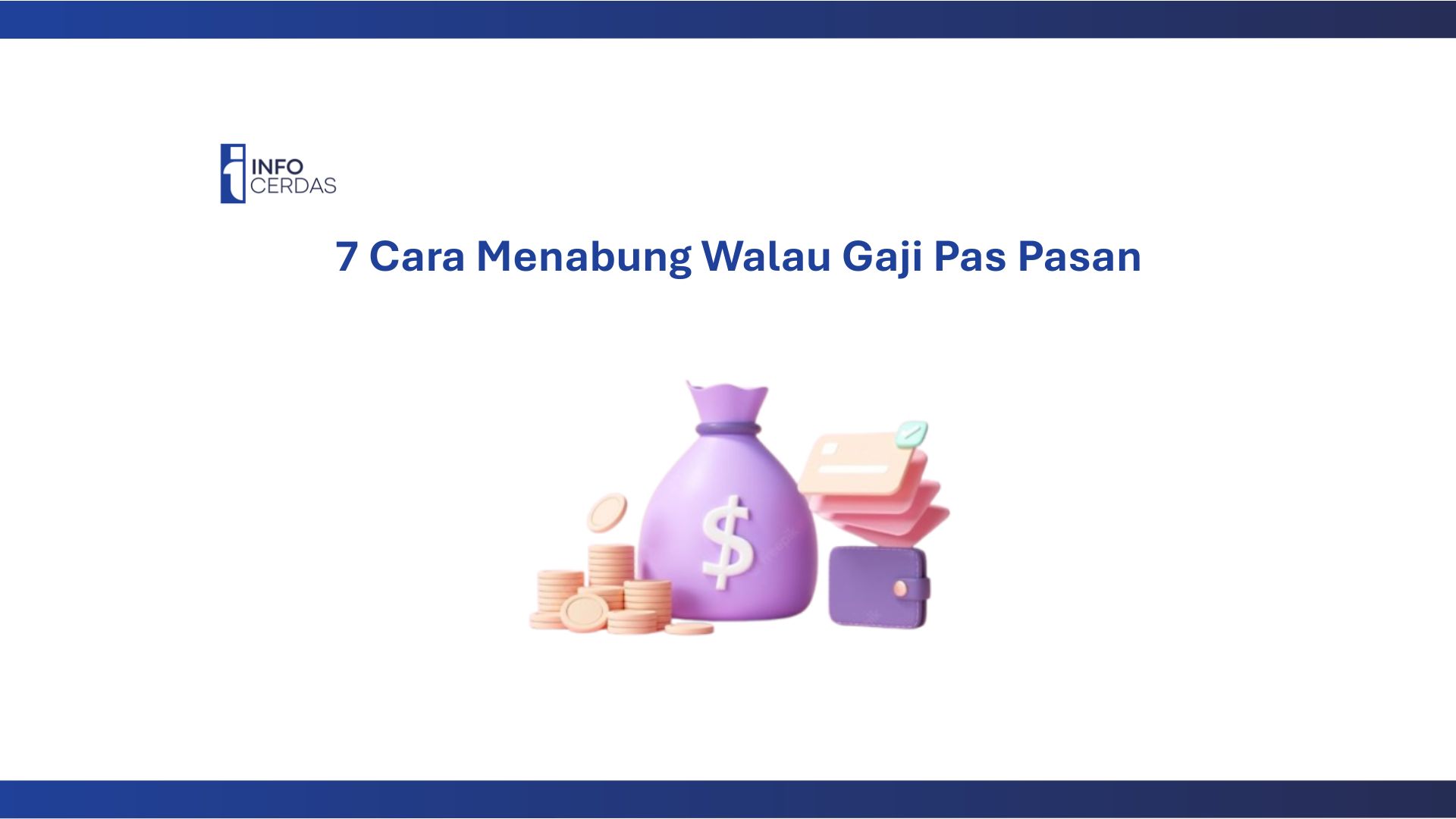 INFO
CERDAS

7 Cara Menabung Walau Gaji Pas Pasan

$